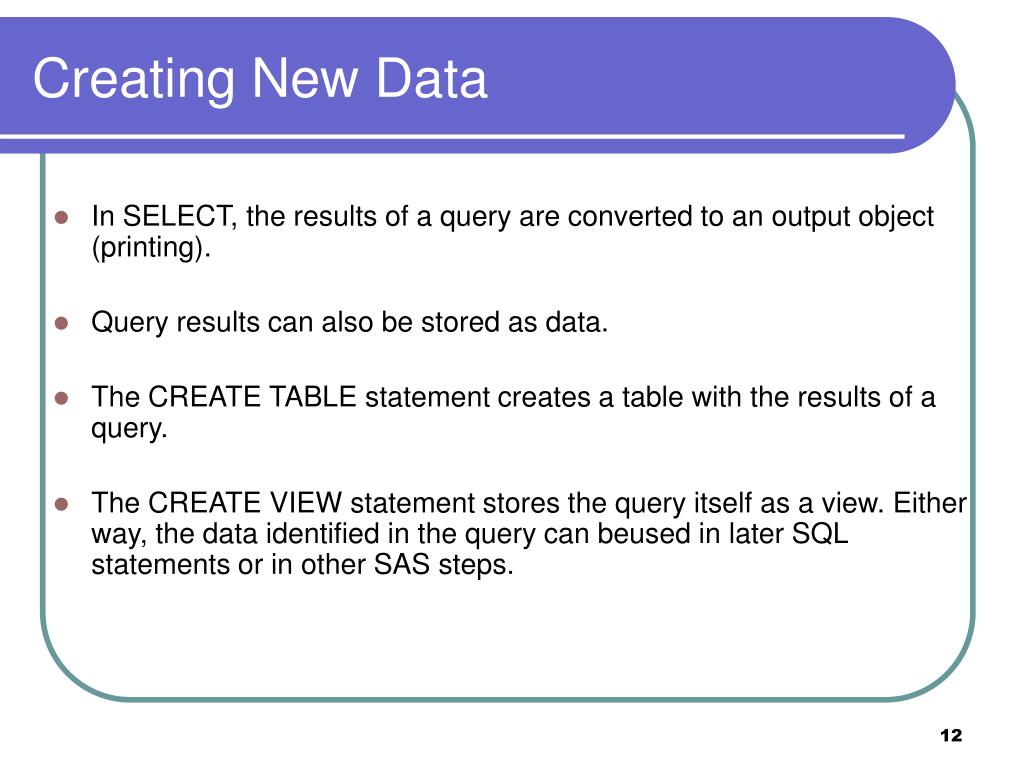 Creating New Data

- In SELECT, the results of a query are converted to an output object (printing).
- Query results can also be stored as data.
- The CREATE TABLE statement creates a table with the results of a query.
- The CREATE VIEW statement stores the query itself as a view. Either way, the data identified in the query can beused in later SQL statements or in other SAS steps.

12